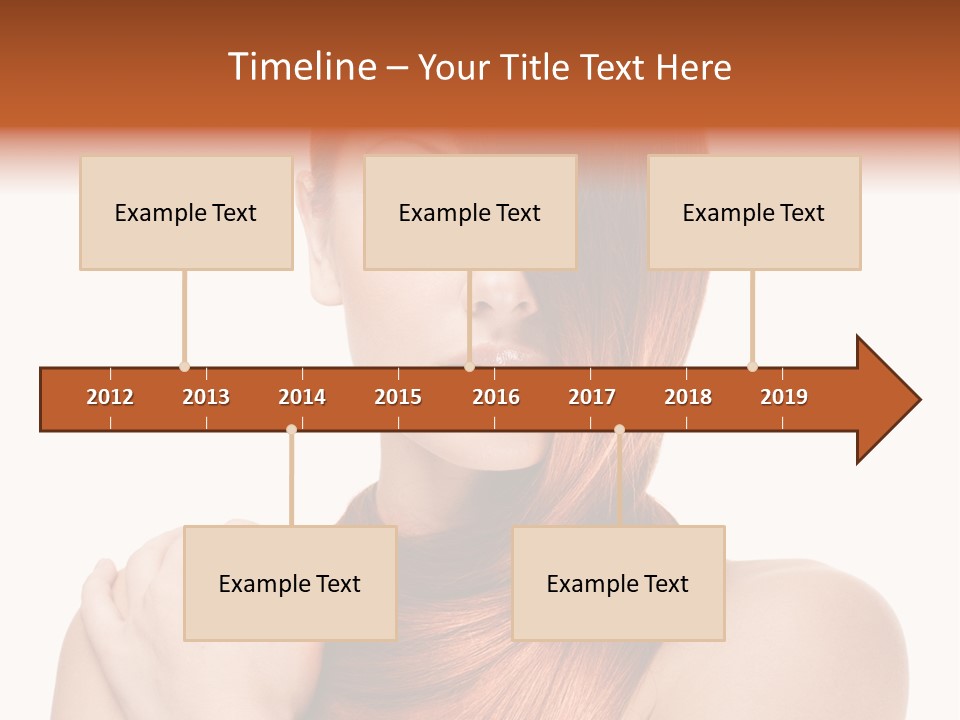 Timeline – Your Title Text Here

Example Text

Example Text

Example Text

2012 2013 2014 2015 2016 2017 2018 2019

Example Text

Example Text